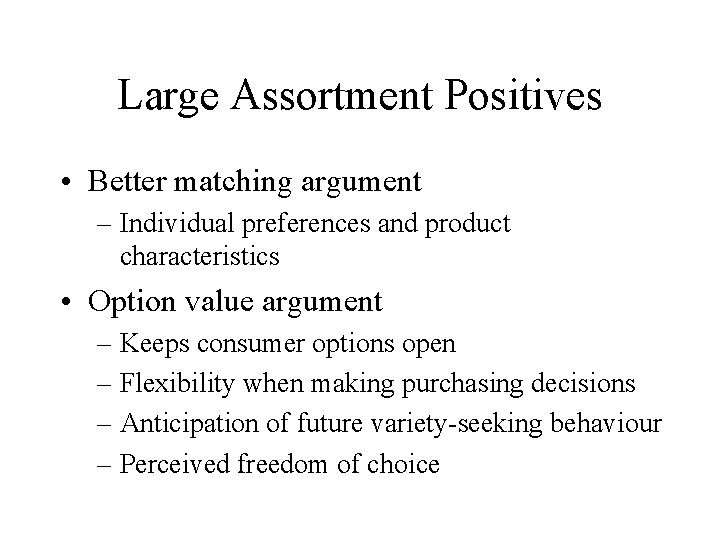 Large Assortment Positives

• Better matching argument
– Individual preferences and product characteristics

• Option value argument
– Keeps consumer options open
– Flexibility when making purchasing decisions
– Anticipation of future variety-seeking behaviour
– Perceived freedom of choice